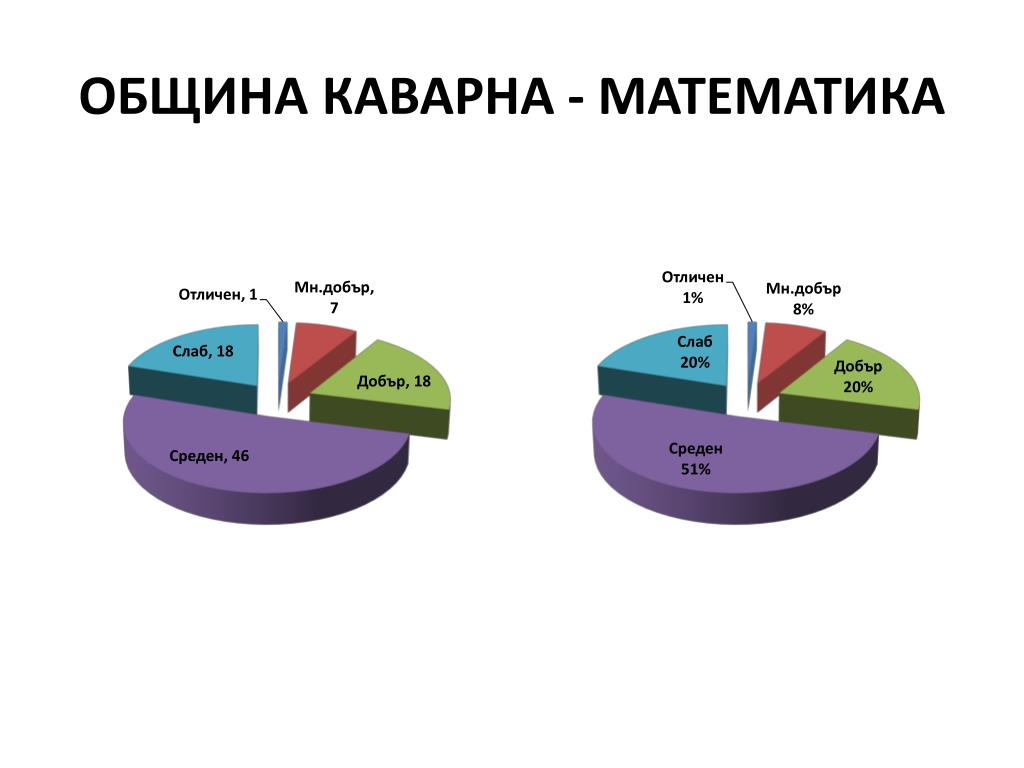 ОБЩИНА КАВАРНА - МАТЕМАТИКА

Отличен, 1
Мн.добър, 7
Слаб, 18
Добър, 18
Среден, 46

Отличен 1%
Мн.добър 8%
Слаб 20%
Добър 20%
Среден 51%